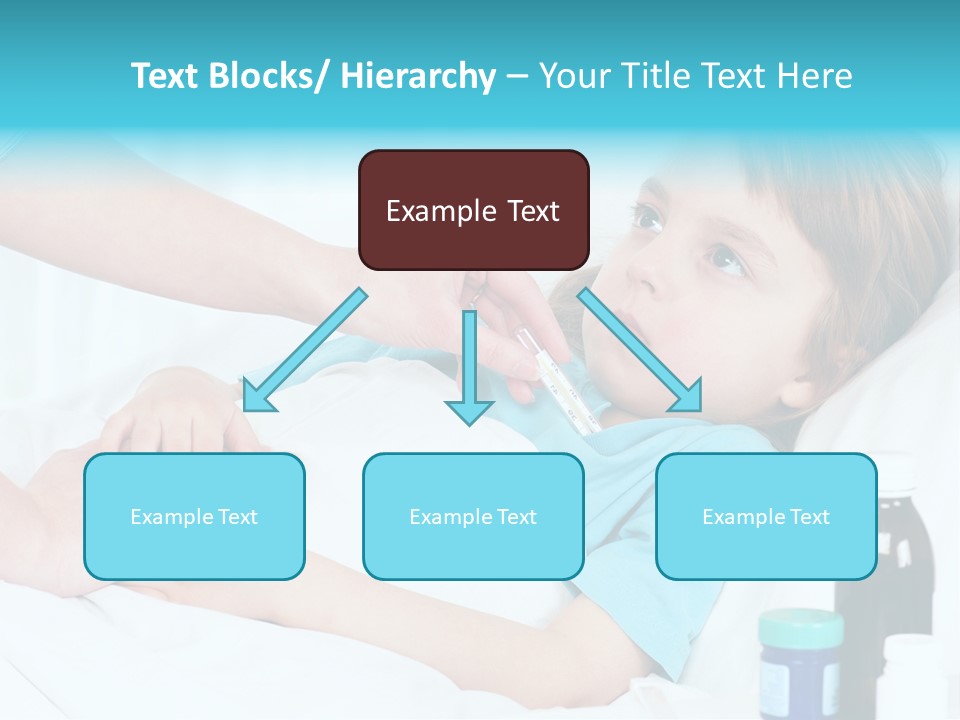 Text Blocks/ Hierarchy – Your Title Text Here

Example Text

Example Text

Example Text

Example Text